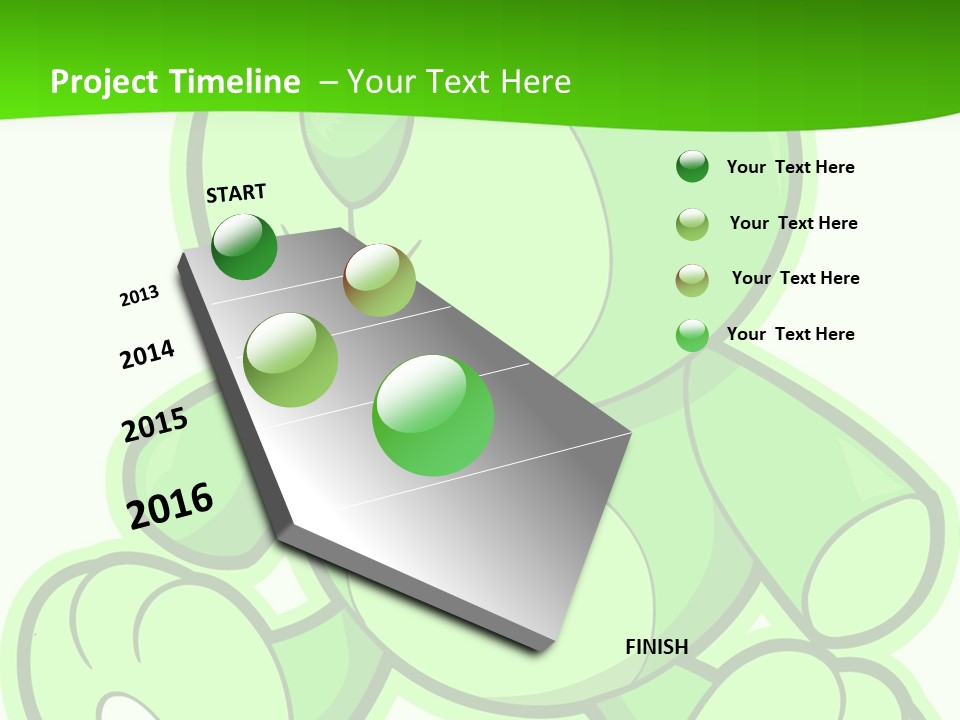 Project Timeline – Your Text Here

START

2013

2014

2015

2016

FINISH

Your Text Here

Your Text Here

Your Text Here

Your Text Here